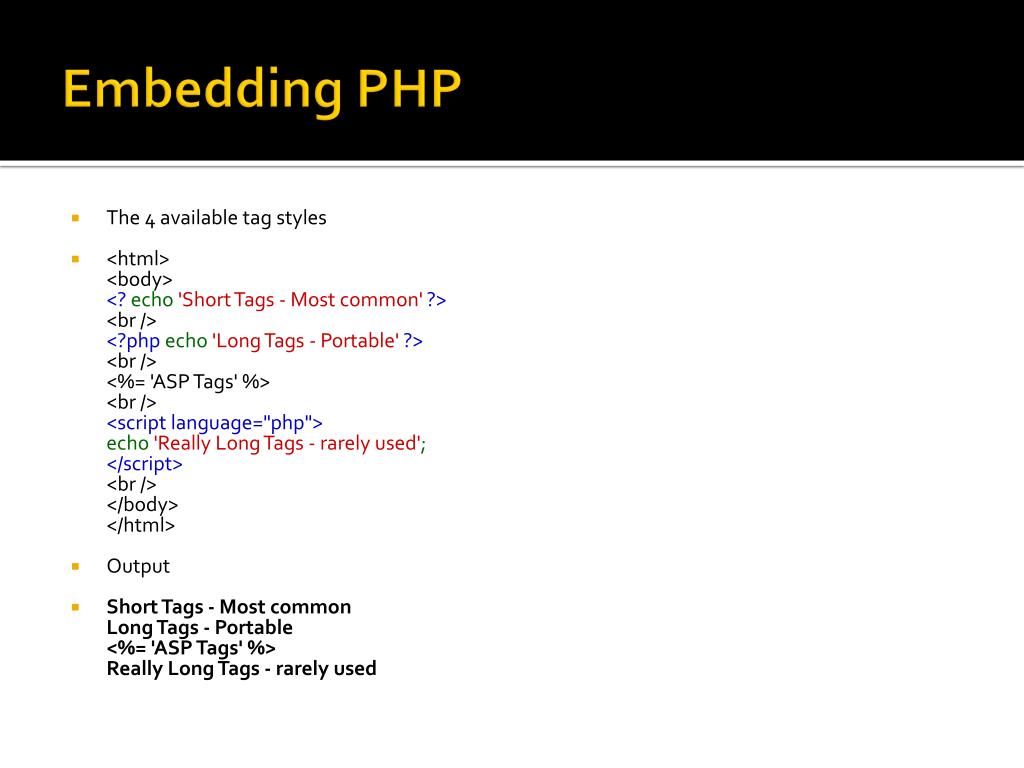 Embedding PHP

The 4 available tag styles

<html>
<body>
<? echo 'Short Tags - Most common' ?>
<br />
<?php echo 'Long Tags - Portable' ?>
<br />
<%= 'ASP Tags' %>
<br />
<script language="php">
echo 'Really Long Tags - rarely used';
</script>
<br />
</body>
</html>

Output

Short Tags - Most common
Long Tags - Portable
<%= 'ASP Tags' %>
Really Long Tags - rarely used